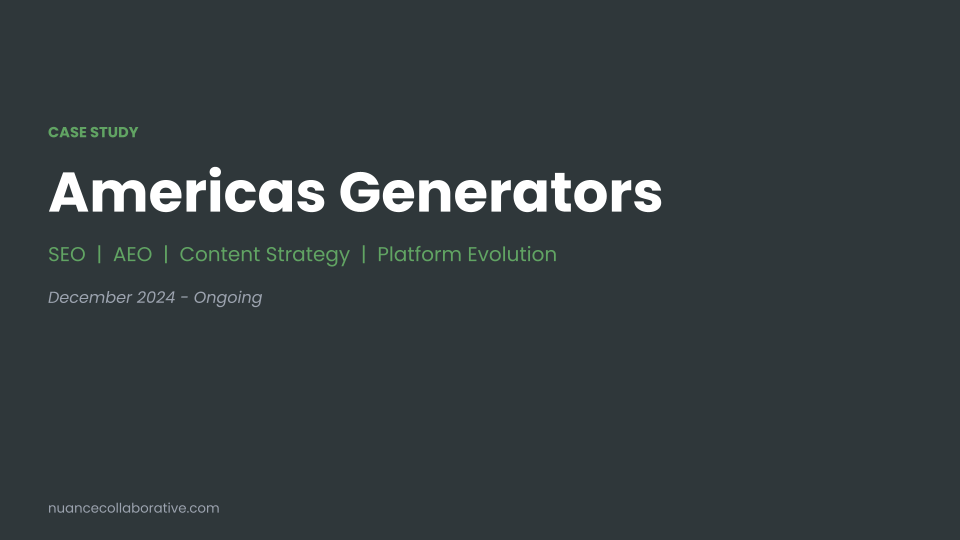 CASE STUDY

Americas Generators

SEO | AEO | Content Strategy | Platform Evolution

December 2024 - Ongoing

nuancecollaborative.com